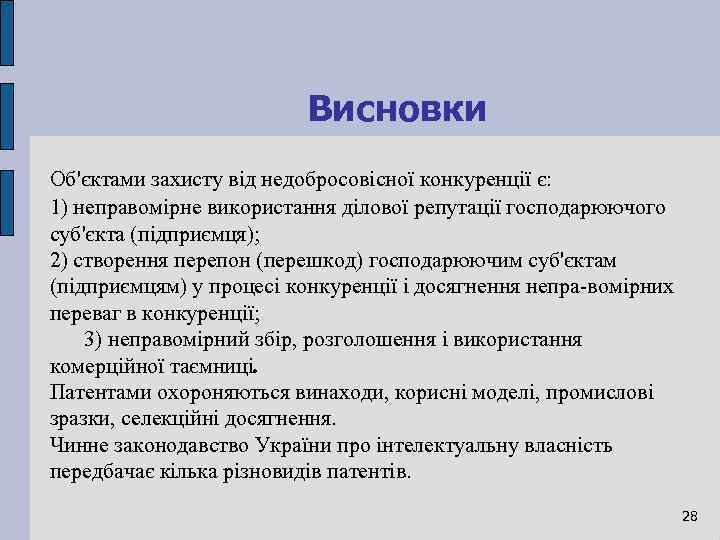 Висновки

Об'єктами захисту від недобросовісної конкуренції є:
1) неправомірне використання ділової репутації господарюючого суб'єкта (підприємця);
2) створення перепон (перешкод) господарюючим суб'єктам (підприємцям) у процесі конкуренції і досягнення непра-вомірних переваг в конкуренції;
3) неправомірний збір, розголошення і використання комерційної таємниці.
Патентами охороняються винаходи, корисні моделі, промислові зразки, селекційні досягнення.
Чинне законодавство України про інтелектуальну власність передбачає кілька різновидів патентів.

28